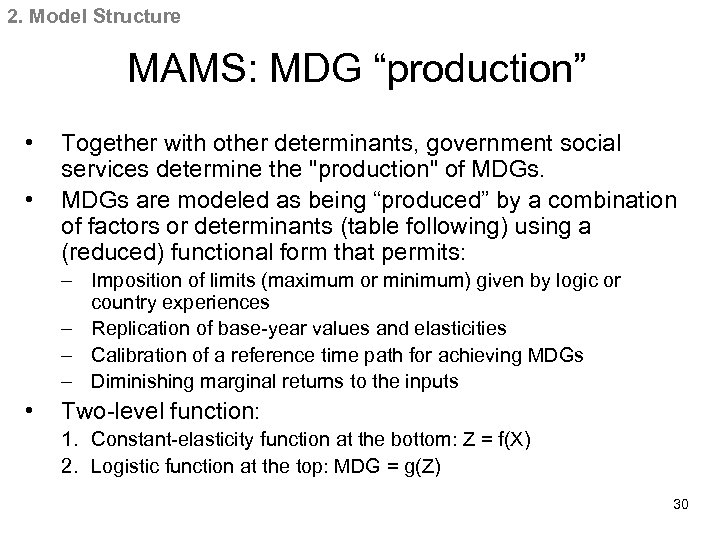 2. Model Structure

MAMS: MDG “production”

• Together with other determinants, government social services determine the "production" of MDGs.
• MDGs are modeled as being “produced” by a combination of factors or determinants (table following) using a (reduced) functional form that permits:
– Imposition of limits (maximum or minimum) given by logic or country experiences
– Replication of base-year values and elasticities
– Calibration of a reference time path for achieving MDGs
– Diminishing marginal returns to the inputs
• Two-level function:
1. Constant-elasticity function at the bottom: Z = f(X)
2. Logistic function at the top: MDG = g(Z)

30